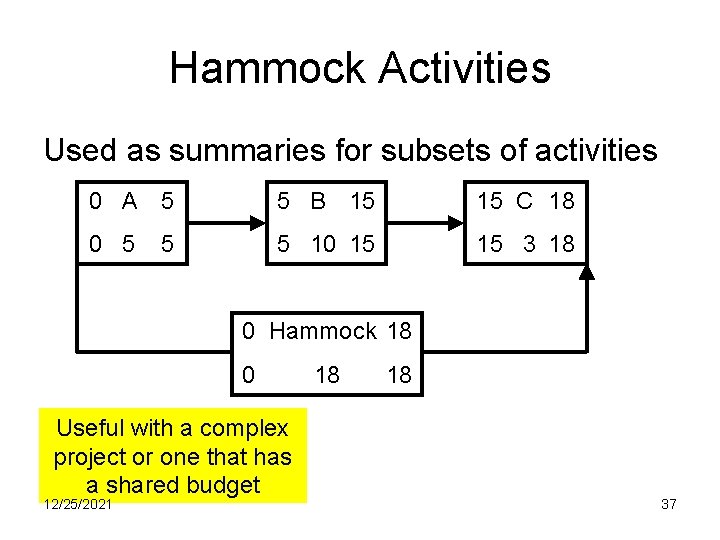 Hammock Activities

Used as summaries for subsets of activities

0 A 5
0 5 5

5 B 15
5 10 15

15 C 18
15 3 18

0 Hammock 18
0 18 18

Useful with a complex project or one that has a shared budget

12/25/2021

37